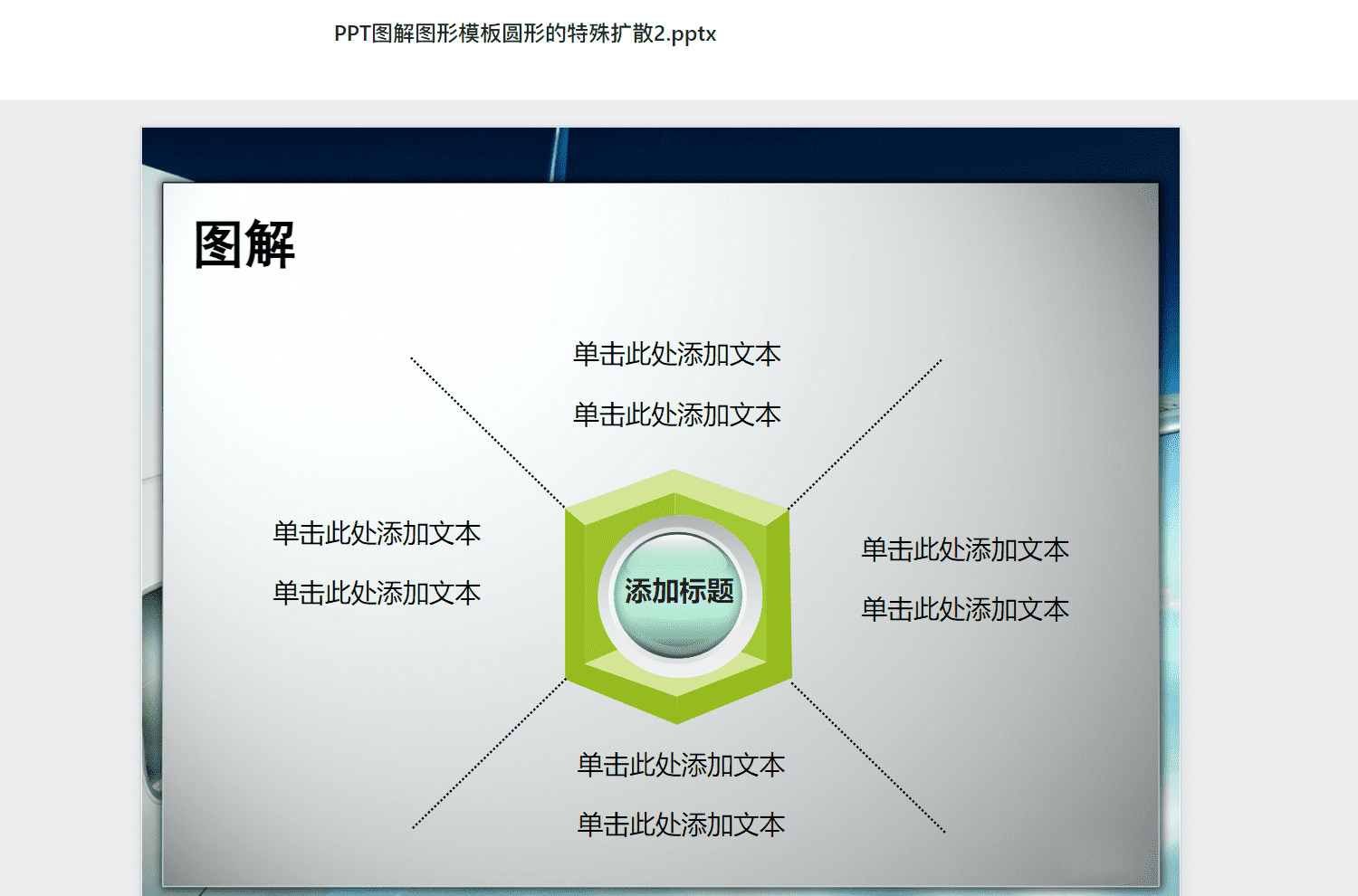 PPT图解图形模板圆形的特殊扩散2.pptx

图解

单击此处添加文本

单击此处添加文本

单击此处添加文本

单击此处添加文本

添加标题

单击此处添加文本

单击此处添加文本

单击此处添加文本

单击此处添加文本